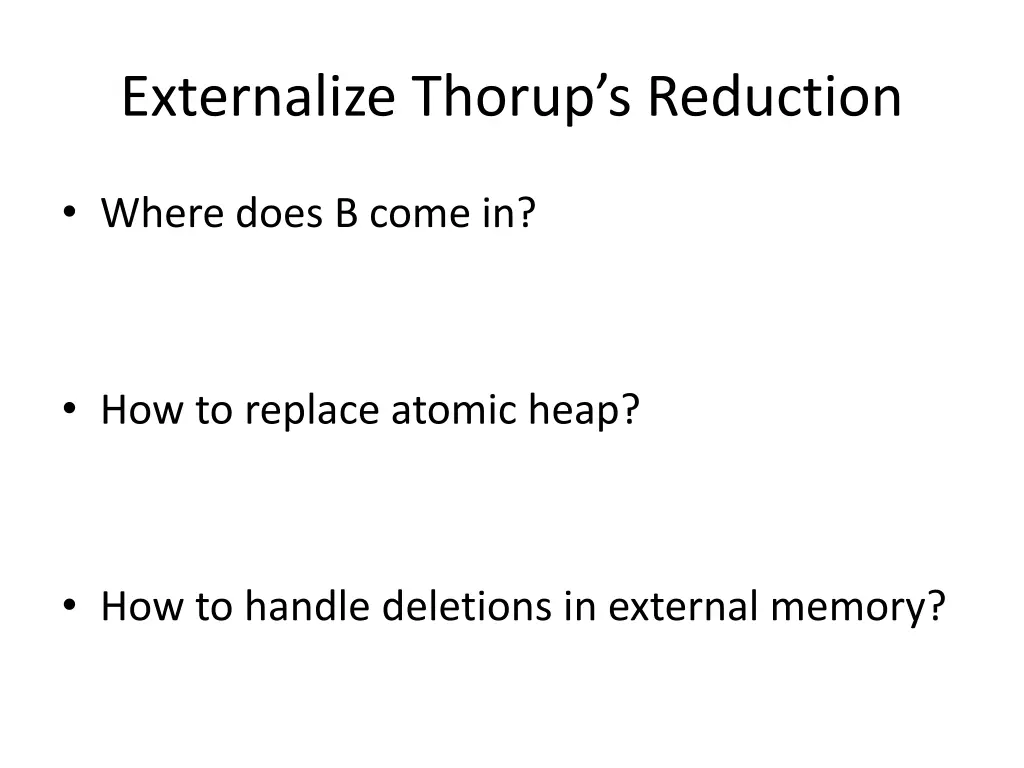 Externalize Thorup’s Reduction

• Where does B come in?

• How to replace atomic heap?

• How to handle deletions in external memory?